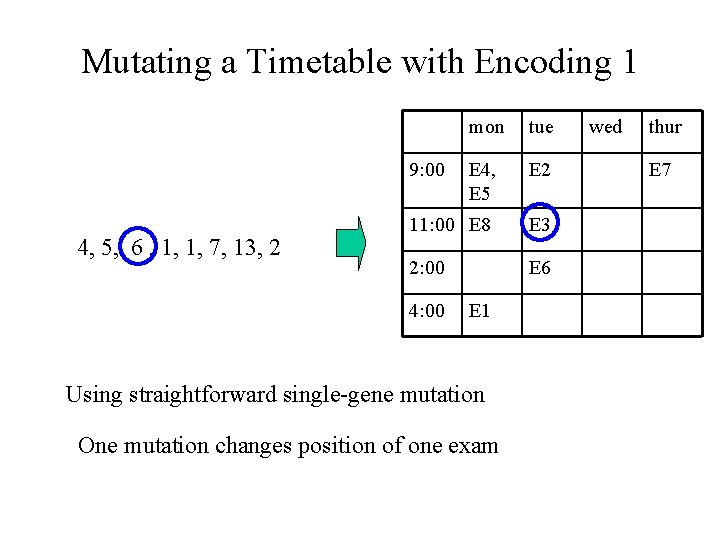 Mutating a Timetable with Encoding 1

4, 5, 6 , 1, 1, 7, 13, 2

| | mon | tue | wed | thur |
|---|---|---|---|---|
| 9:00 | E4, E5 | E2 | | E7 |
| 11:00 | E8 | E3 | | |
| 2:00 | | E6 | | |
| 4:00 | E1 | | | |

Using straightforward single-gene mutation

One mutation changes position of one exam